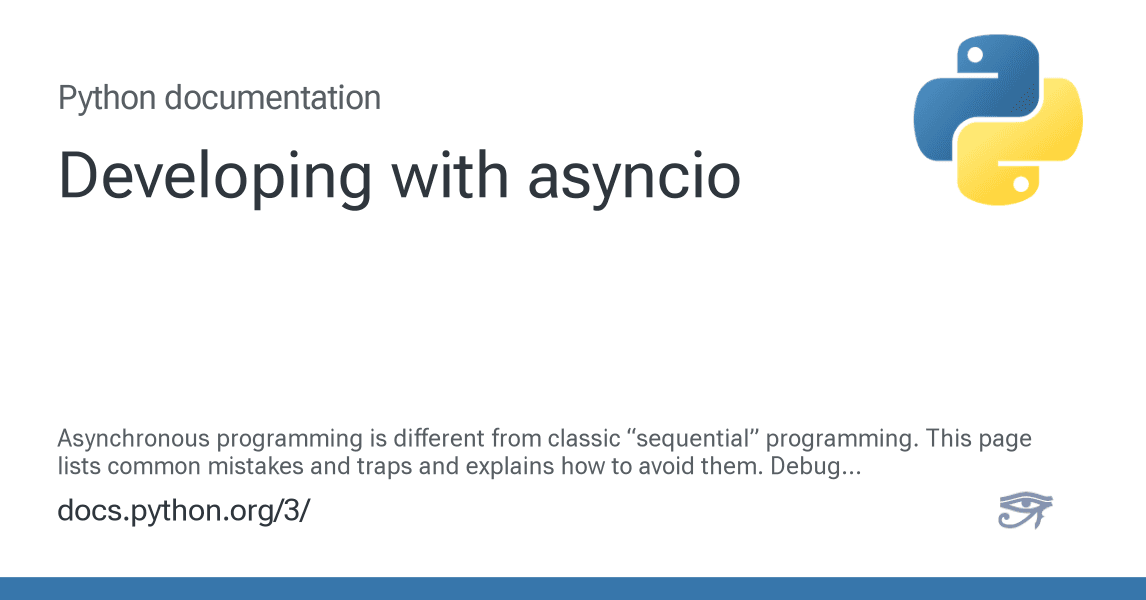 Python documentation

Developing with asyncio

Asynchronous programming is different from classic “sequential” programming. This page lists common mistakes and traps and explains how to avoid them. Debug...

docs.python.org/3/